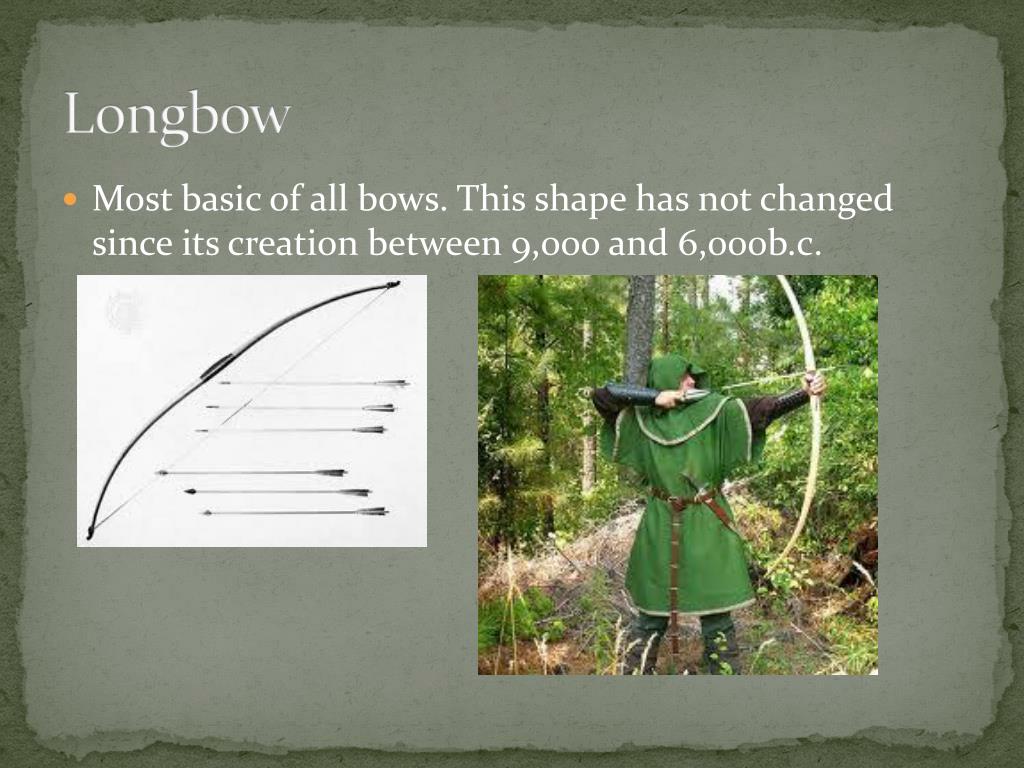 Longbow

Most basic of all bows. This shape has not changed since its creation between 9,000 and 6,000b.c.